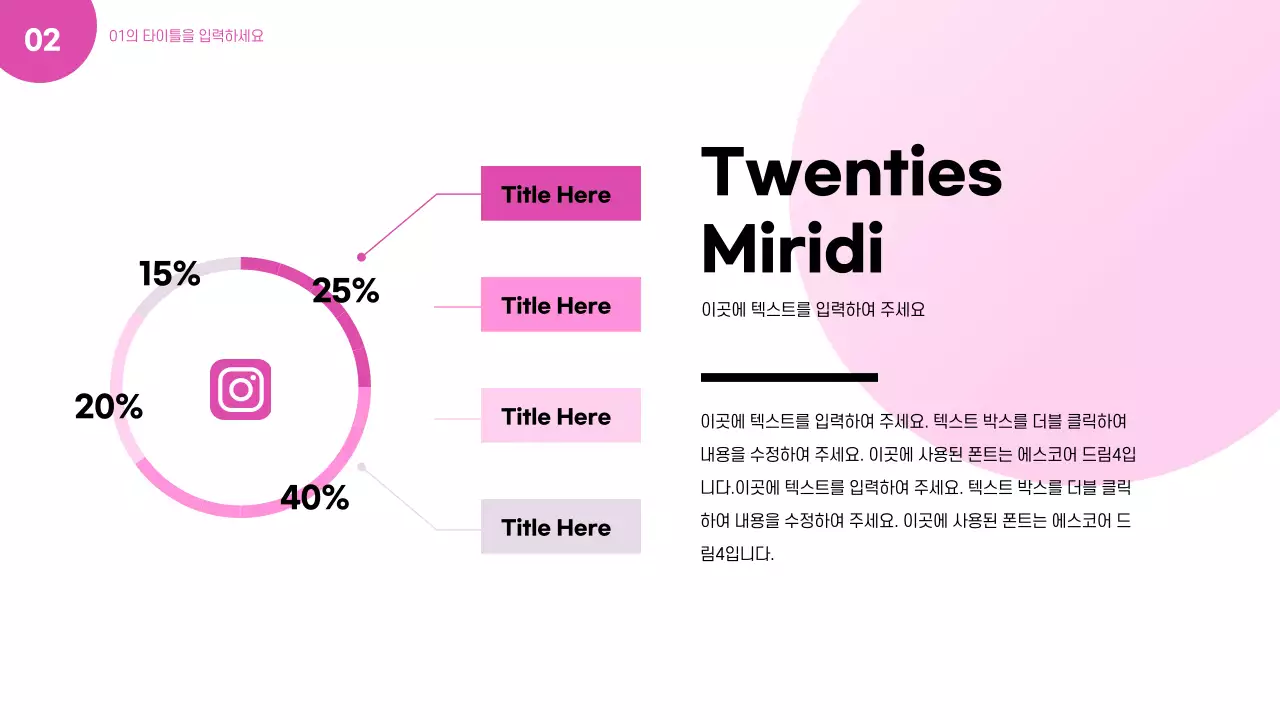 02

01의 타이틀을 입력하세요

15%

25%

20%

40%

Title Here

Title Here

Title Here

Title Here

Twenties Miridi

이곳에 텍스트를 입력하여 주세요

이곳에 텍스트를 입력하여 주세요. 텍스트 박스를 더블 클릭하여 내용을 수정하여 주세요. 이곳에 사용된 폰트는 에스코어 드림4입니다.이곳에 텍스트를 입력하여 주세요. 텍스트 박스를 더블 클릭하여 내용을 수정하여 주세요. 이곳에 사용된 폰트는 에스코어 드림4입니다.